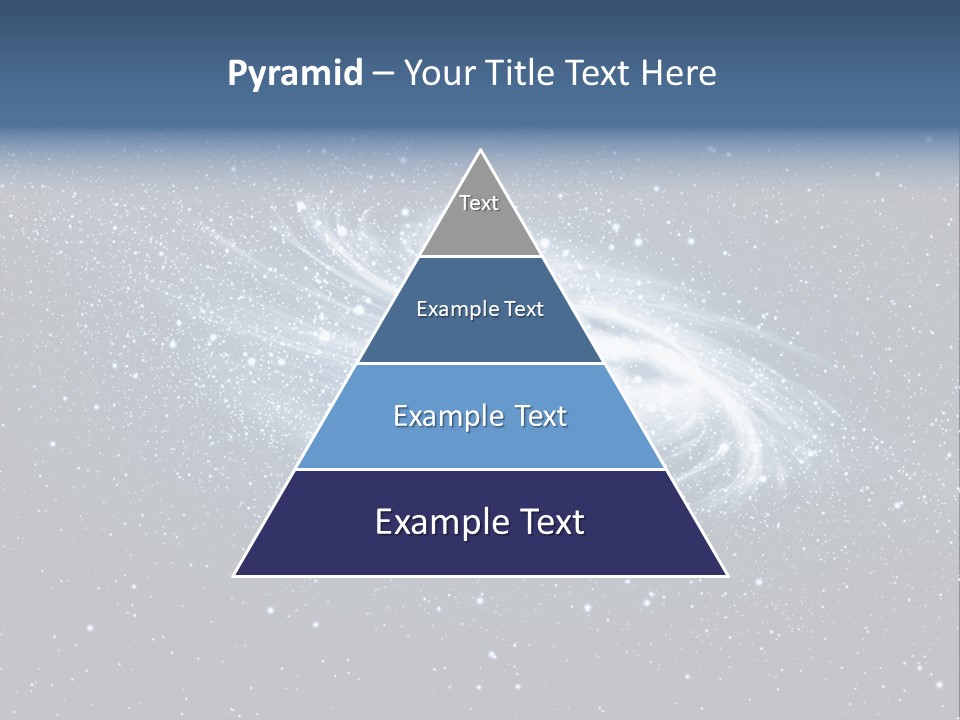 Pyramid – Your Title Text Here

Text

Example Text

Example Text

Example Text